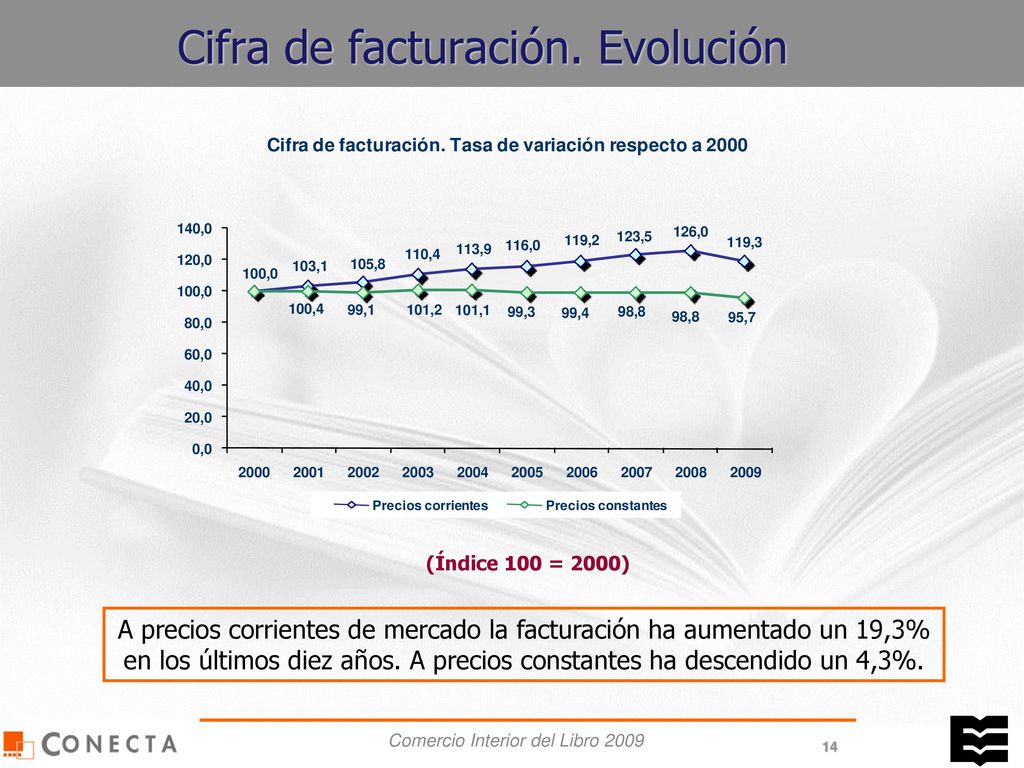 Cifra de facturación. Evolución

Cifra de facturación. Tasa de variación respecto a 2000

140,0
120,0
100,0
80,0
60,0
40,0
20,0
0,0

100,0 103,1 105,8 110,4 113,9 116,0 119,2 123,5 126,0 119,3

100,4 99,1 101,2 101,1 99,3 99,4 98,8 98,8 95,7

2000 2001 2002 2003 2004 2005 2006 2007 2008 2009

Precios corrientes Precios constantes

(Índice 100 = 2000)

A precios corrientes de mercado la facturación ha aumentado un 19,3% en los últimos diez años. A precios constantes ha descendido un 4,3%.

CONECTA

Comercio Interior del Libro 2009

14